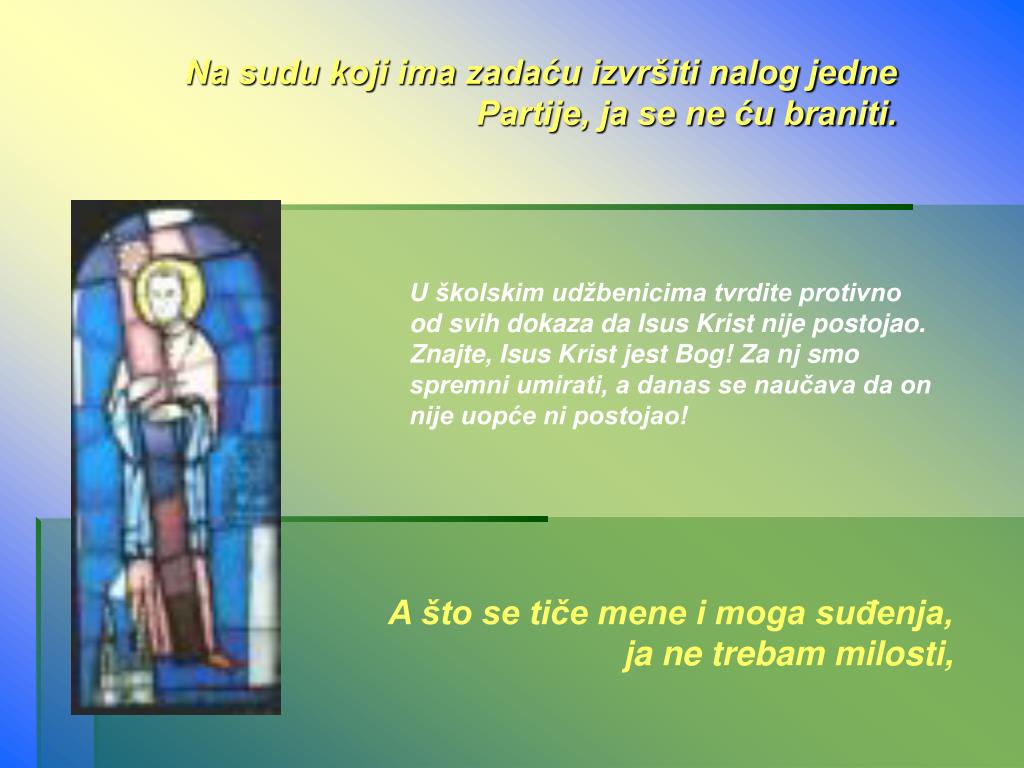 Na sudu koji ima zadaću izvršiti nalog jedne Partije, ja se ne ću braniti.

U školskim udžbenicima tvrdite protivno od svih dokaza da Isus Krist nije postojao. Znajte, Isus Krist jest Bog! Za nj smo spremni umirati, a danas se naučava da on nije uopće ni postojao!

A što se tiče mene i moga suđenja, ja ne trebam milosti,